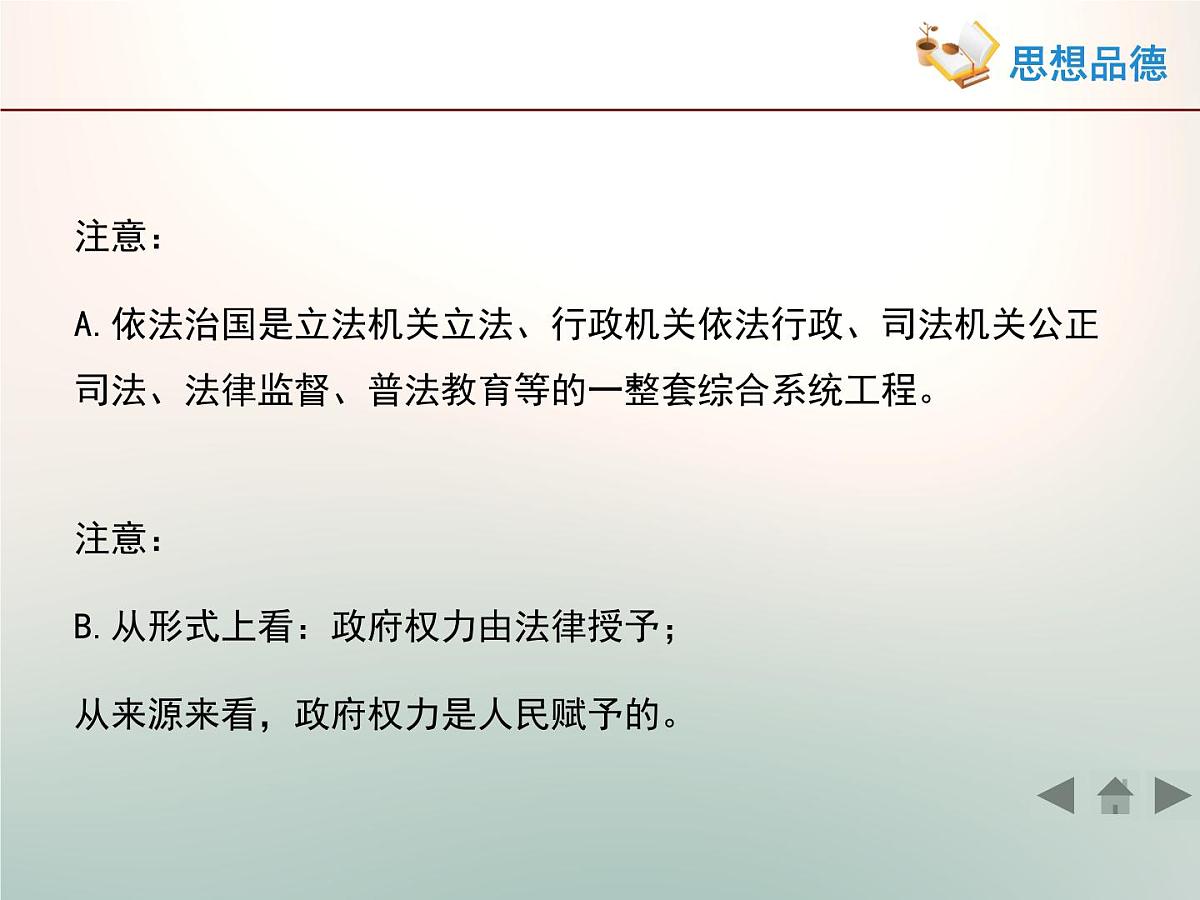 思想品德

注意：

A. 依法治国是立法机关立法、行政机关依法行政、司法机关公正司法、法律监督、普法教育等的一整套综合系统工程。

注意：

B. 从形式上看：政府权力由法律授予；

从来源来看，政府权力是人民赋予的。